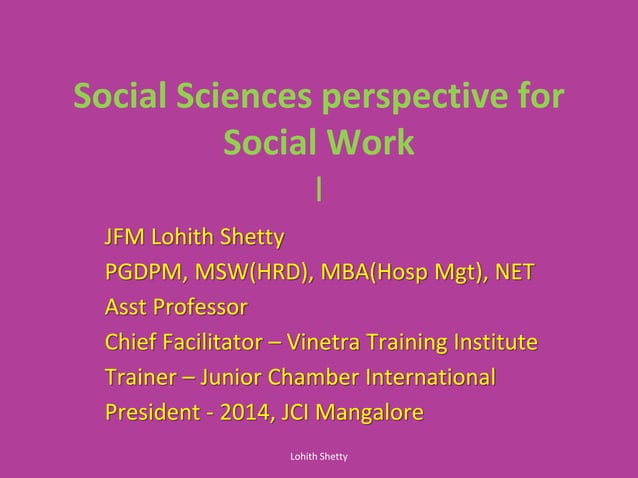 Social Sciences perspective for Social Work
I

JFM Lohith Shetty
PGDPM, MSW(HRD), MBA(Hosp Mgt), NET
Asst Professor
Chief Facilitator – Vinetra Training Institute
Trainer – Junior Chamber International
President - 2014, JCI Mangalore

Lohith Shetty